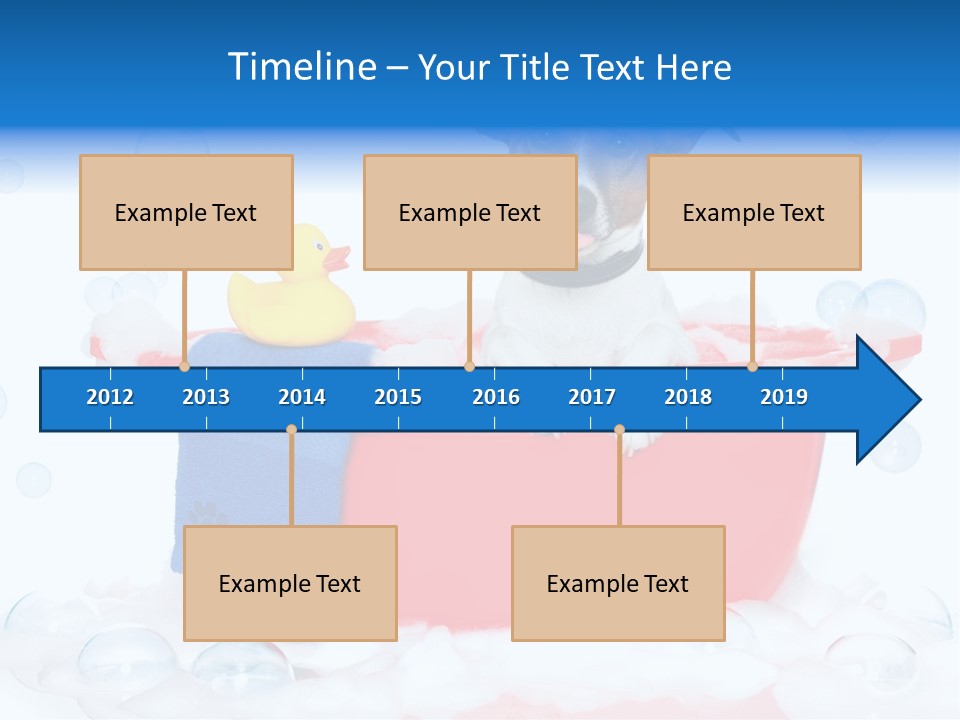 Timeline – Your Title Text Here

Example Text

Example Text

Example Text

2012 2013 2014 2015 2016 2017 2018 2019

Example Text

Example Text